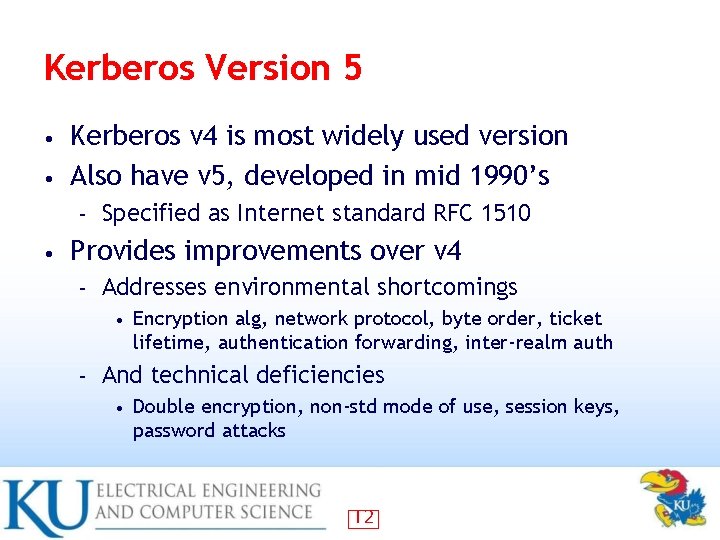 Kerberos Version 5

• Kerberos v4 is most widely used version
• Also have v5, developed in mid 1990's
  - Specified as Internet standard RFC 1510
• Provides improvements over v4
  - Addresses environmental shortcomings
    • Encryption alg, network protocol, byte order, ticket lifetime, authentication forwarding, inter-realm auth
  - And technical deficiencies
    • Double encryption, non-std mode of use, session keys, password attacks

KU ELECTRICAL ENGINEERING AND COMPUTER SCIENCE

12

KU